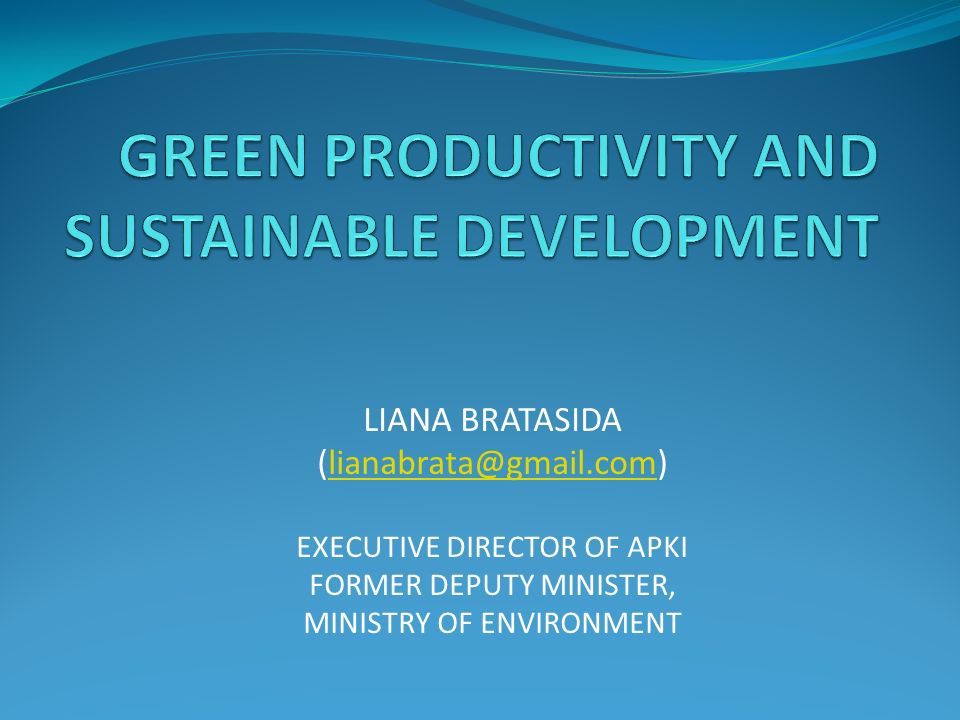 GREEN PRODUCTIVITY AND SUSTAINABLE DEVELOPMENT

LIANA BRATASIDA
(lianabrata@gmail.com)

EXECUTIVE DIRECTOR OF APKI
FORMER DEPUTY MINISTER,
MINISTRY OF ENVIRONMENT